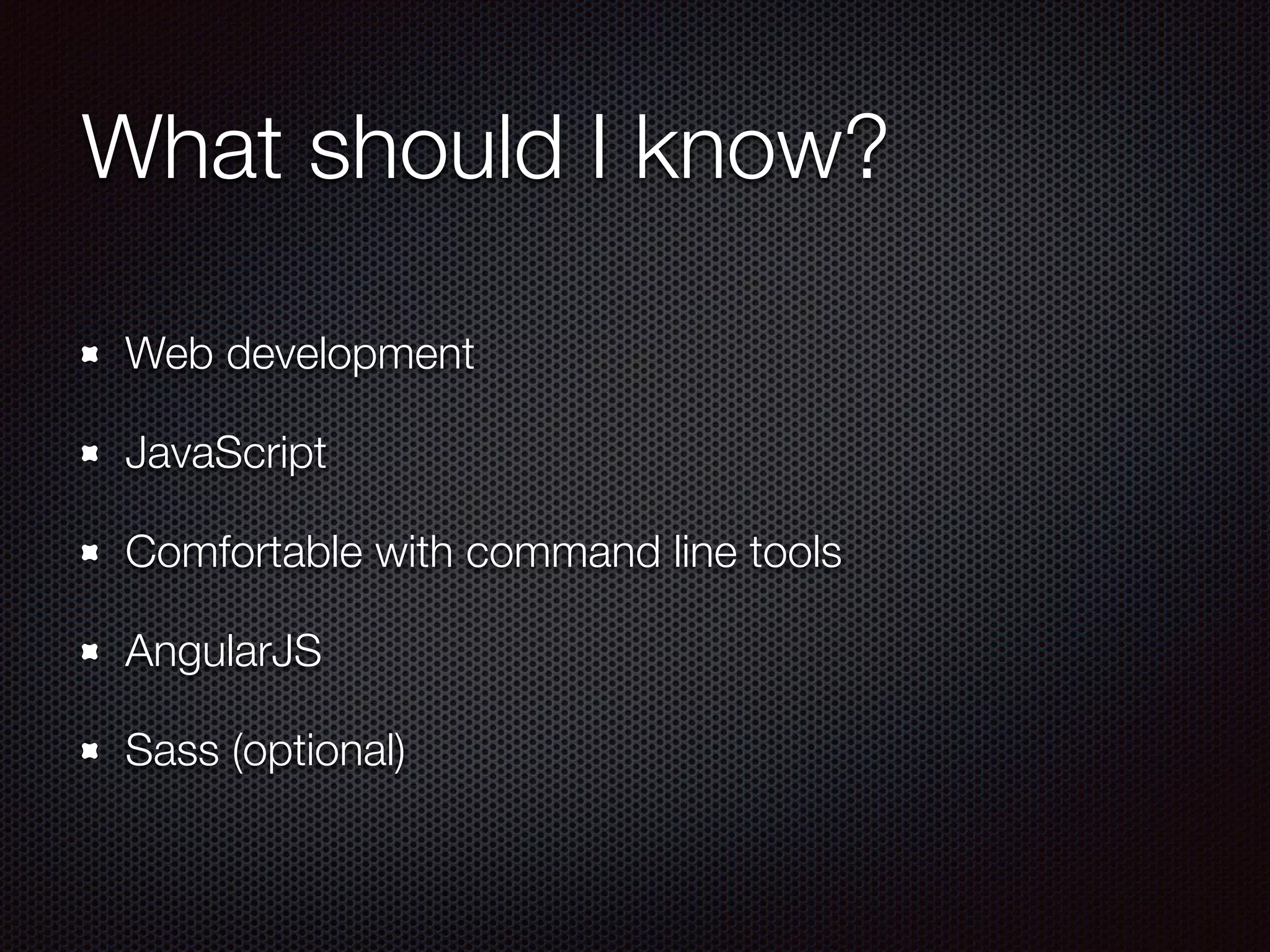 What should I know?

- Web development
- JavaScript
- Comfortable with command line tools
- AngularJS
- Sass (optional)